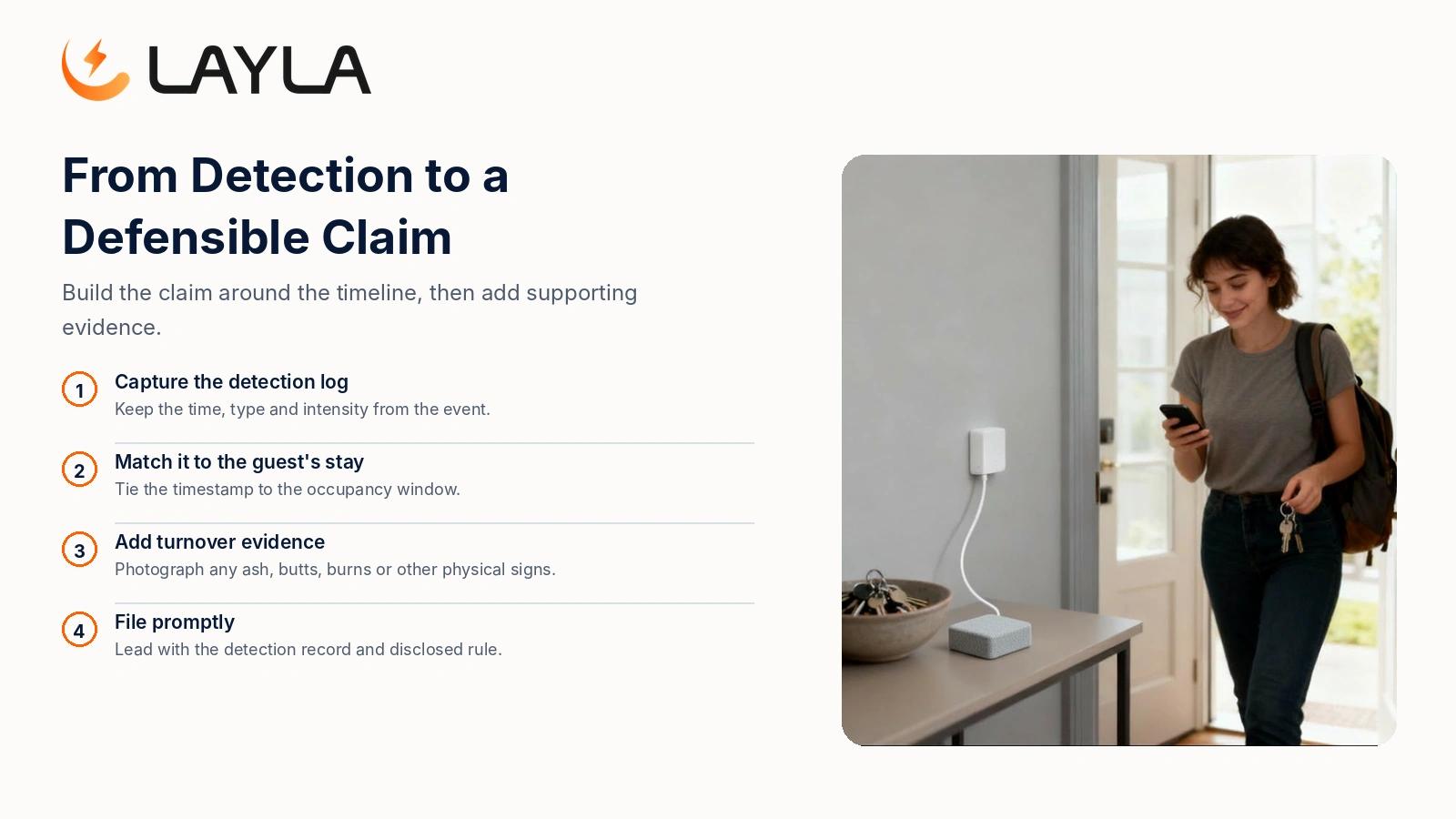 LAYLA

From Detection to a Defensible Claim

Build the claim around the timeline, then add supporting evidence.

1 Capture the detection log
Keep the time, type and intensity from the event.

2 Match it to the guest's stay
Tie the timestamp to the occupancy window.

3 Add turnover evidence
Photograph any ash, butts, burns or other physical signs.

4 File promptly
Lead with the detection record and disclosed rule.